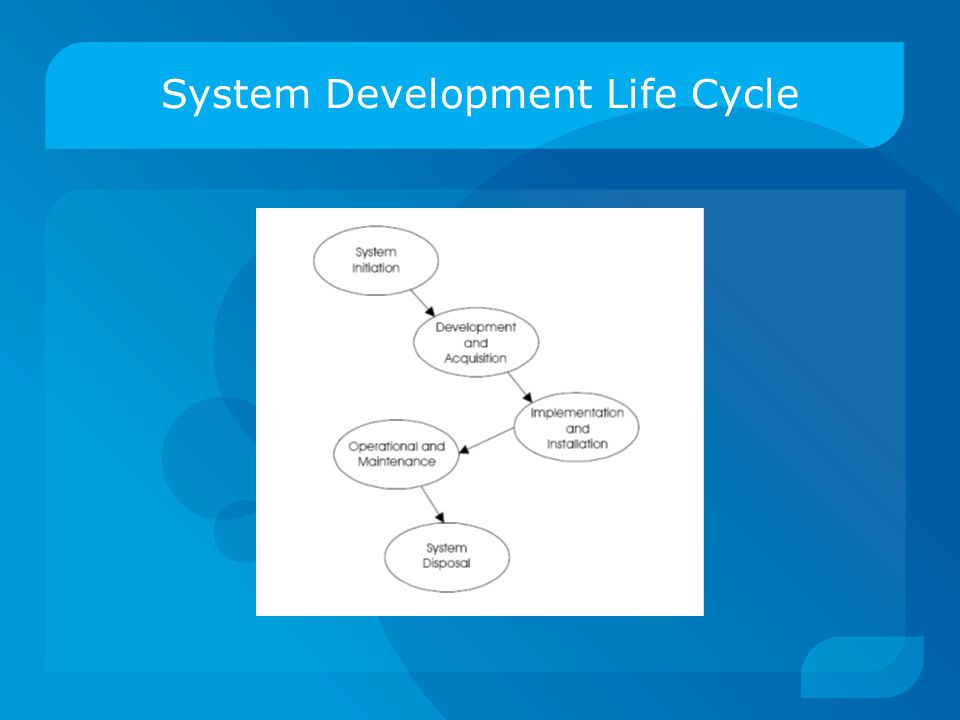 System Development Life Cycle

System Initiation

Development and Acquisition

Implementation and Installation

Operational and Maintenance

System Disposal